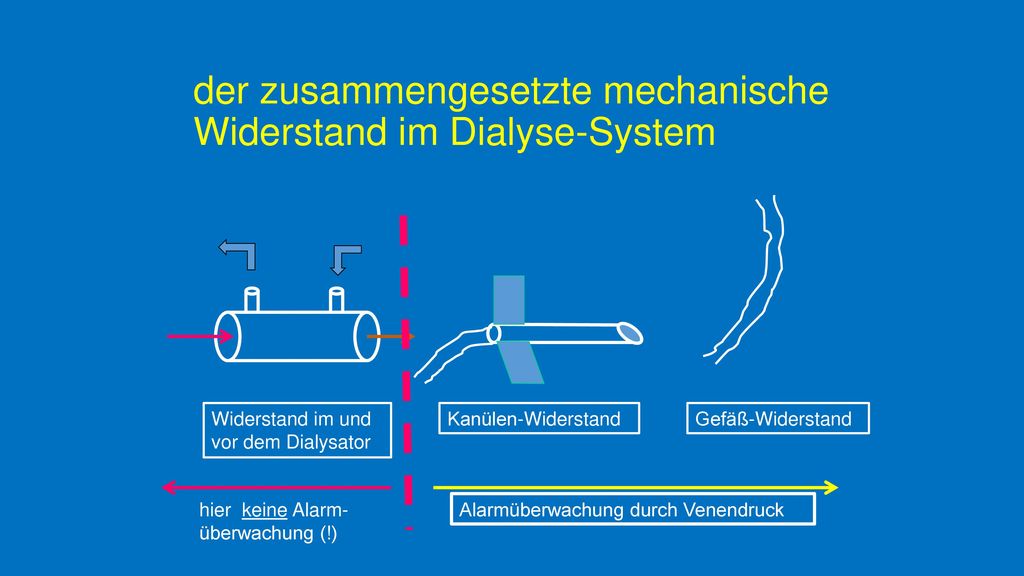 der zusammengesetzte mechanische Widerstand im Dialyse-System

Widerstand im und vor dem Dialysator

Kanülen-Widerstand

Gefäß-Widerstand

hier keine Alarmüberwachung (!)

Alarmüberwachung durch Venendruck